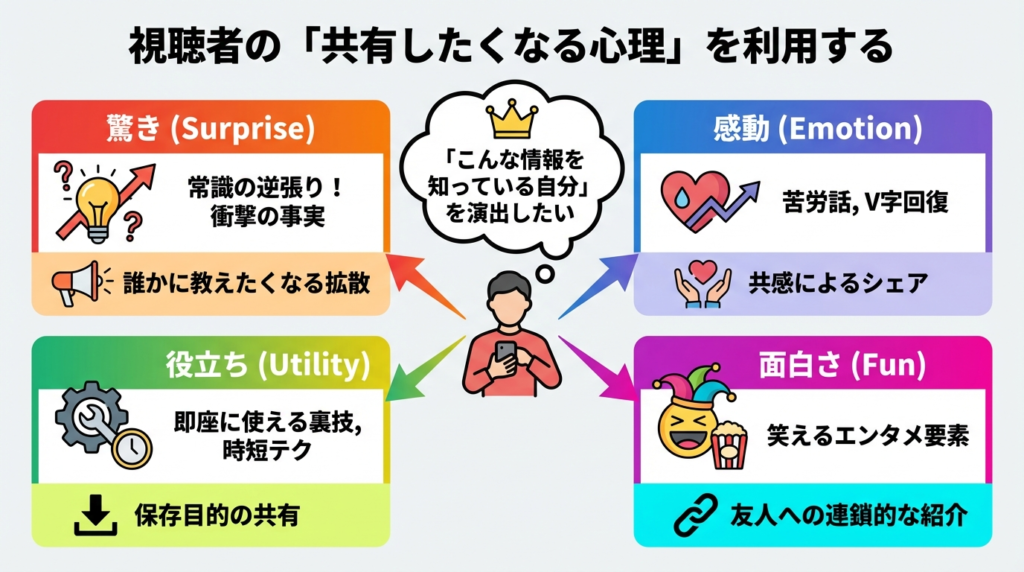 視聴者の「共有したくなる心理」を利用する

驚き (Surprise)

常識の逆張り！衝撃の事実

誰かに教えたくなる拡散

「こんな情報を知っている自分」を演出したい

感動 (Emotion)

苦労話, V字回復

共感によるシェア

役立ち (Utility)

即座に使える裏技, 時短テク

保存目的の共有

面白さ (Fun)

笑えるエンタメ要素

友人への連鎖的な紹介